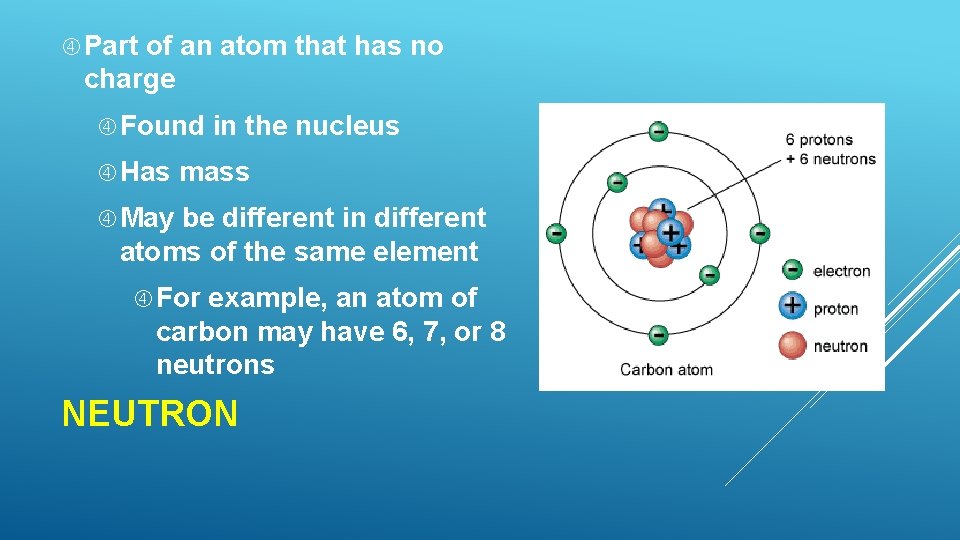 Part of an atom that has no charge

Found in the nucleus

Has mass

May be different in different atoms of the same element

For example, an atom of carbon may have 6, 7, or 8 neutrons

NEUTRON

6 protons
+ 6 neutrons

electron
proton
neutron

Carbon atom